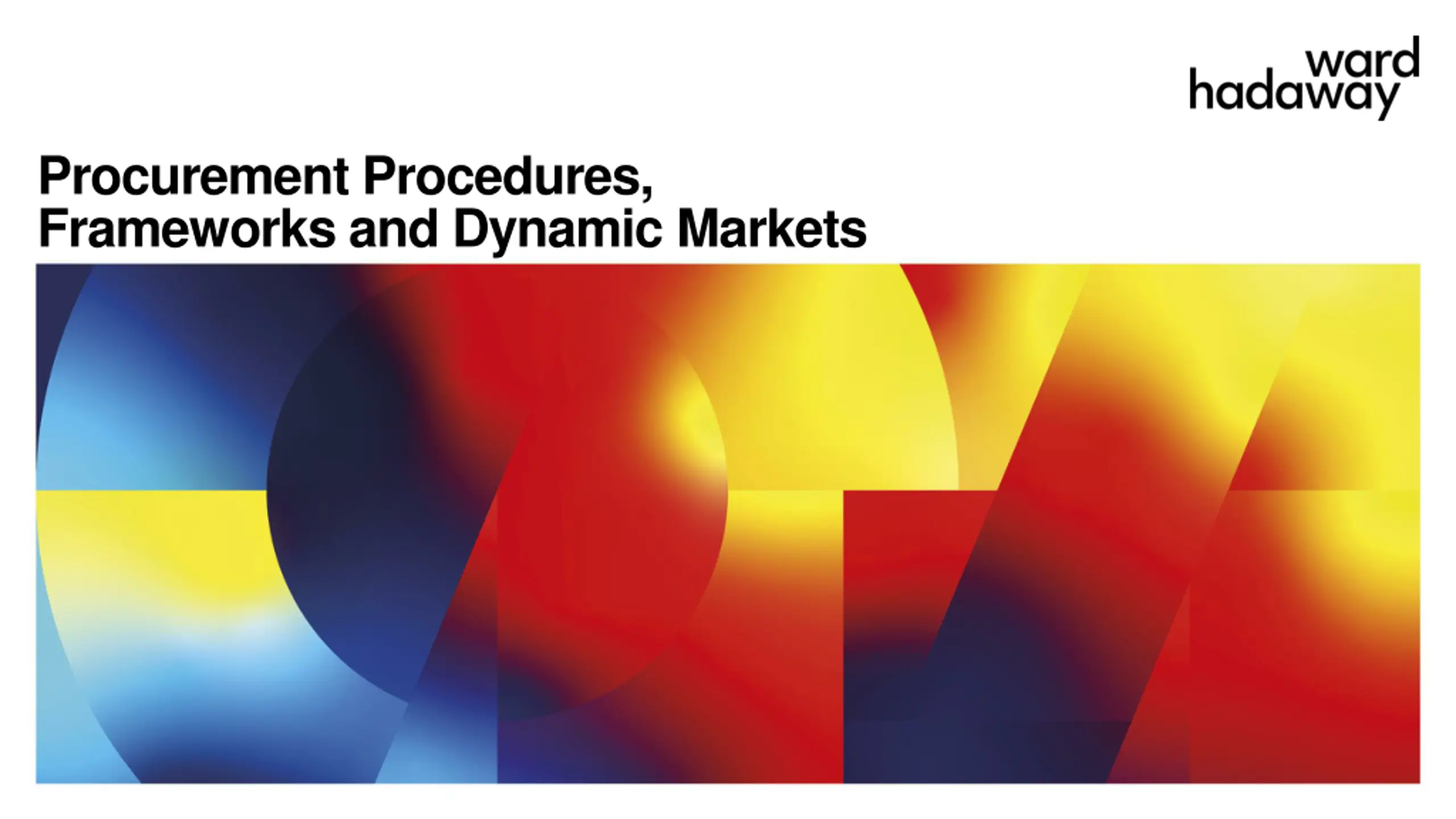 ward
hadaway

Procurement Procedures,
Frameworks and Dynamic Markets